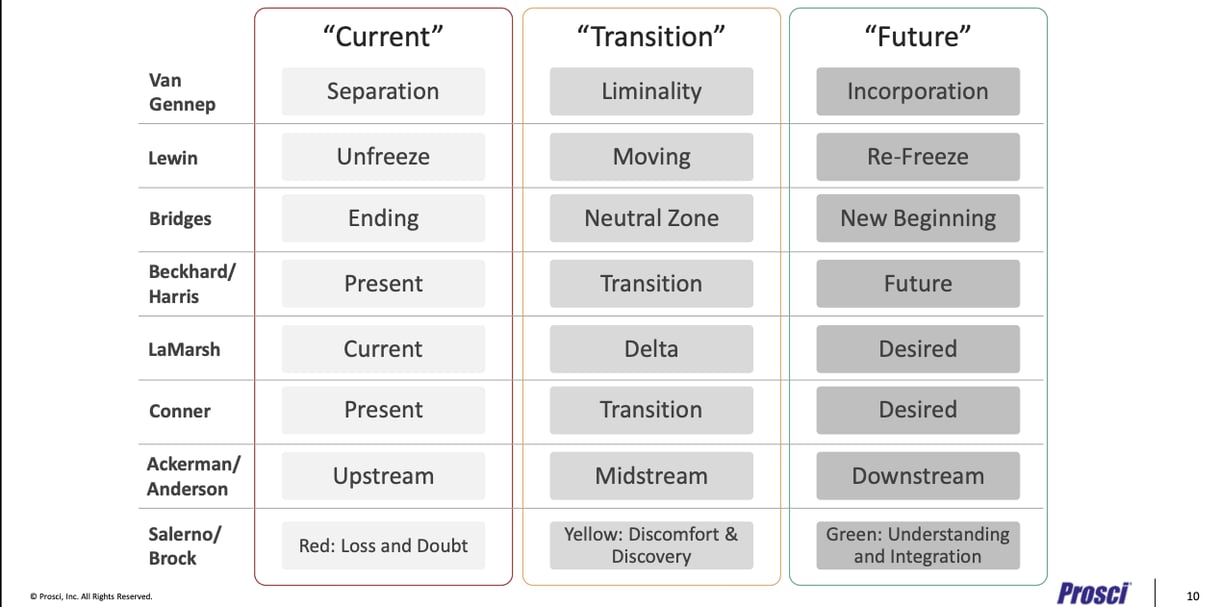 | | "Current" | "Transition" | "Future" |
|---|---|---|---|
| Van Gennep | Separation | Liminality | Incorporation |
| Lewin | Unfreeze | Moving | Re-Freeze |
| Bridges | Ending | Neutral Zone | New Beginning |
| Beckhard/ Harris | Present | Transition | Future |
| LaMarsh | Current | Delta | Desired |
| Conner | Present | Transition | Desired |
| Ackerman/ Anderson | Upstream | Midstream | Downstream |
| Salerno/ Brock | Red: Loss and Doubt | Yellow: Discomfort & Discovery | Green: Understanding and Integration |

© Prosci, Inc. All Rights Reserved.

Prosci

10